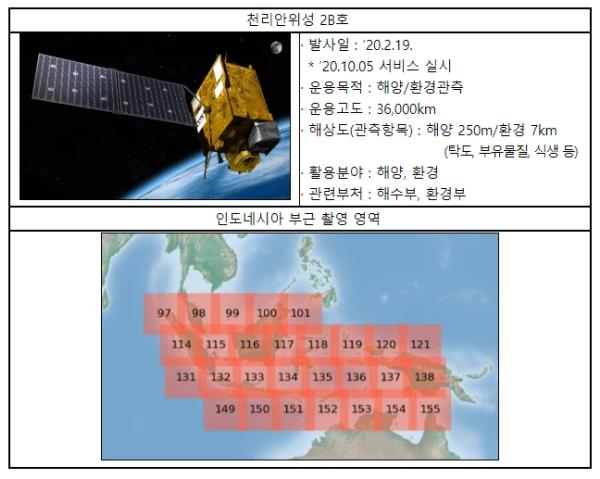 천리안위성 2B호

· 발사일 : '20.2.19.
* '20.10.05 서비스 실시
· 운용목적 : 해양/환경관측
· 운용고도 : 36,000km
· 해상도(관측항목) : 해양 250m/환경 7km
(탁도, 부유물질, 식생 등)
· 활용분야 : 해양, 환경
· 관련부처 : 해수부, 환경부

인도네시아 부근 촬영 영역

97 98 99 100 101
114 115 116 117 118 119 120 121
131 132 133 134 135 136 137 138
149 150 151 152 153 154 155